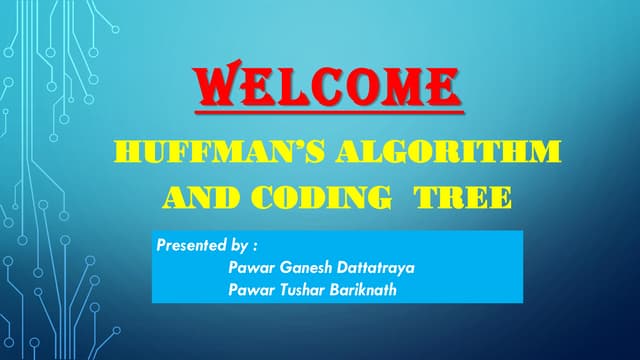 WELCOME

HUFFMAN'S ALGORITHM AND CODING TREE

Presented by :
Pawar Ganesh Dattatraya
Pawar Tushar Bariknath